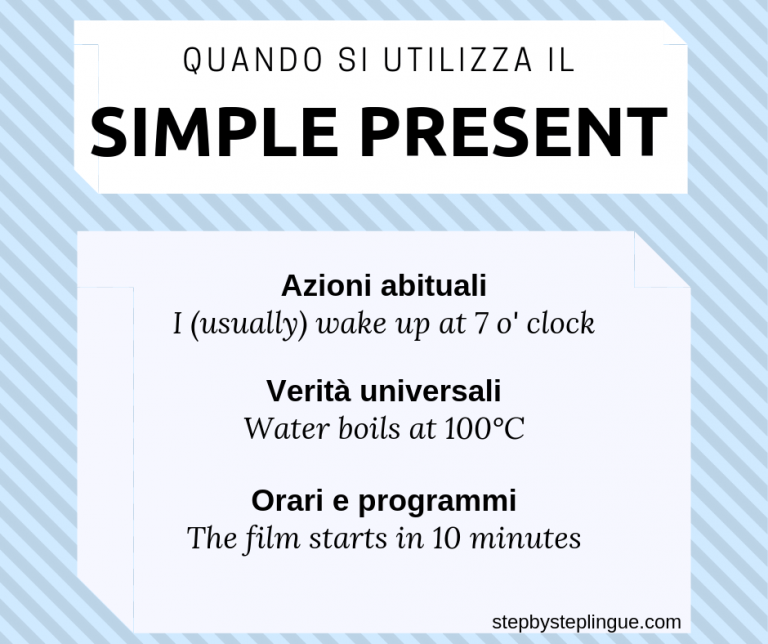 QUANDO SI UTILIZZA IL
SIMPLE PRESENT

Azioni abituali
I (usually) wake up at 7 o' clock

Verità universali
Water boils at 100°C

Orari e programmi
The film starts in 10 minutes

stepbysteplingue.com